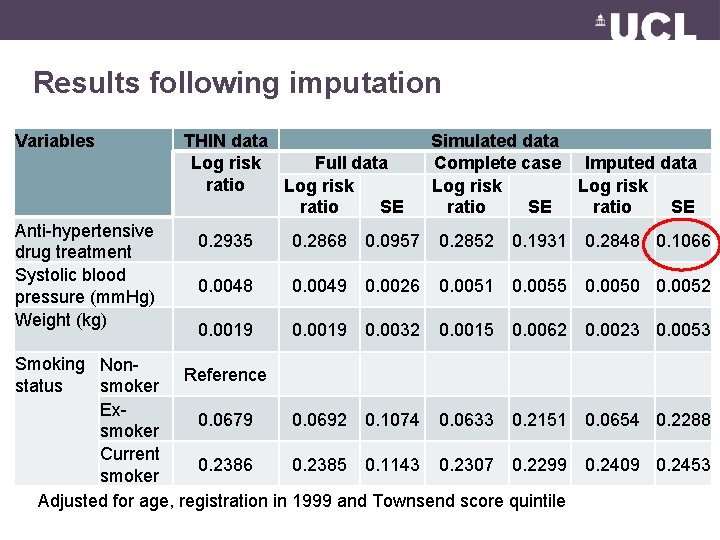 UCL

Results following imputation

| Variables | | THIN data | Simulated data | | | | | |
|---|---|---|---|---|---|---|---|---|
| | | Log risk ratio | Full data | | Complete case | | Imputed data | |
| | | | Log risk ratio | SE | Log risk ratio | SE | Log risk ratio | SE |
| Anti-hypertensive drug treatment | | 0.2935 | 0.2868 | 0.0957 | 0.2852 | 0.1931 | 0.2848 | 0.1066 |
| Systolic blood pressure (mmHg) | | 0.0048 | 0.0049 | 0.0026 | 0.0051 | 0.0055 | 0.0050 | 0.0052 |
| Weight (kg) | | 0.0019 | 0.0019 | 0.0032 | 0.0015 | 0.0062 | 0.0023 | 0.0053 |
| Smoking status | Non-smoker | Reference | | | | | | |
| | Ex-smoker | 0.0679 | 0.0692 | 0.1074 | 0.0633 | 0.2151 | 0.0654 | 0.2288 |
| | Current smoker | 0.2386 | 0.2385 | 0.1143 | 0.2307 | 0.2299 | 0.2409 | 0.2453 |

Adjusted for age, registration in 1999 and Townsend score quintile